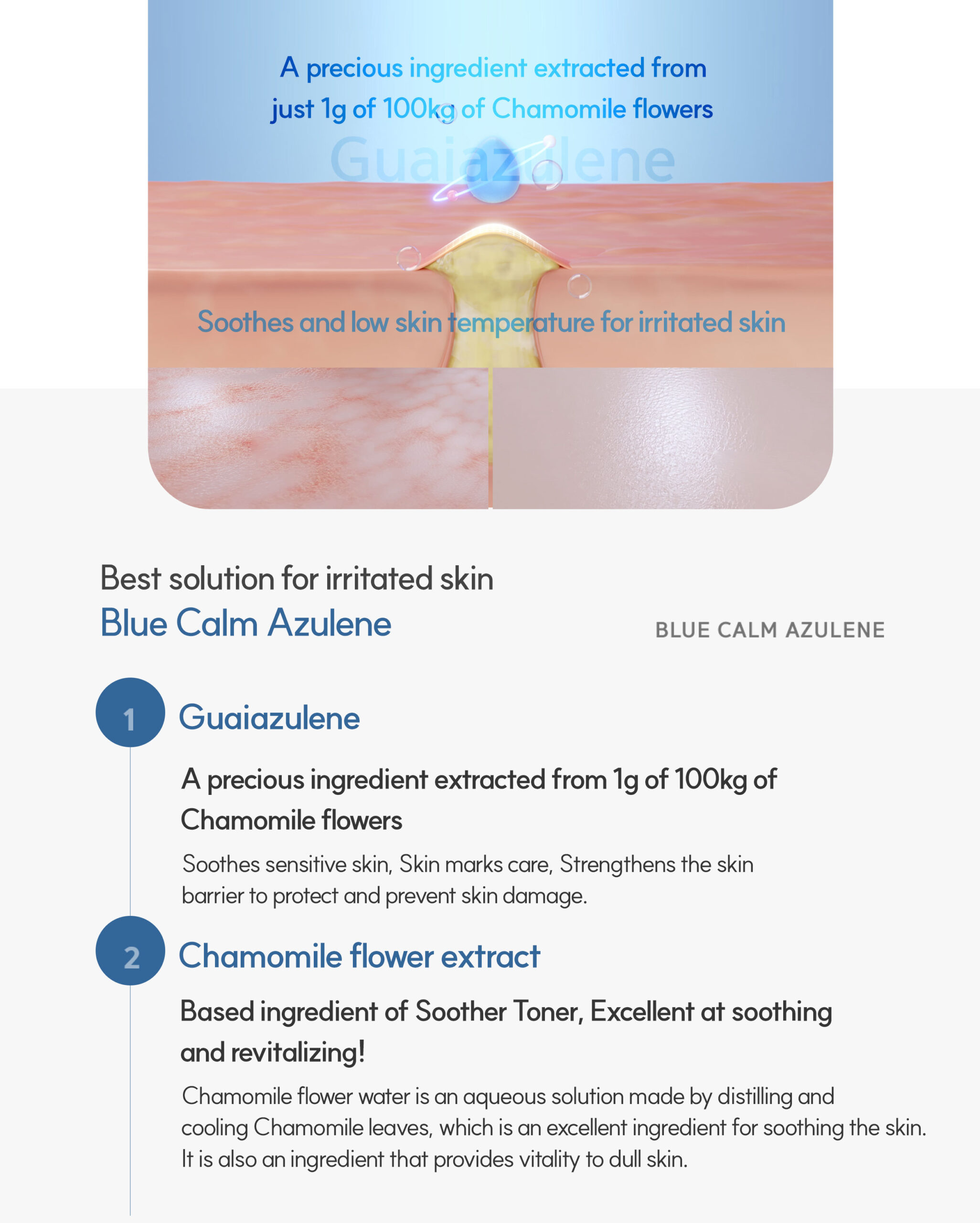 A precious ingredient extracted from just 1g of 100kg of Chamomile flowers

Guaiazulene

Soothes and low skin temperature for irritated skin

Best solution for irritated skin
Blue Calm Azulene

BLUE CALM AZULENE

1 Guaiazulene

A precious ingredient extracted from 1g of 100kg of Chamomile flowers

Soothes sensitive skin, Skin marks care, Strengthens the skin barrier to protect and prevent skin damage.

2 Chamomile flower extract

Based ingredient of Soother Toner, Excellent at soothing and revitalizing!

Chamomile flower water is an aqueous solution made by distilling and cooling Chamomile leaves, which is an excellent ingredient for soothing the skin. It is also an ingredient that provides vitality to dull skin.